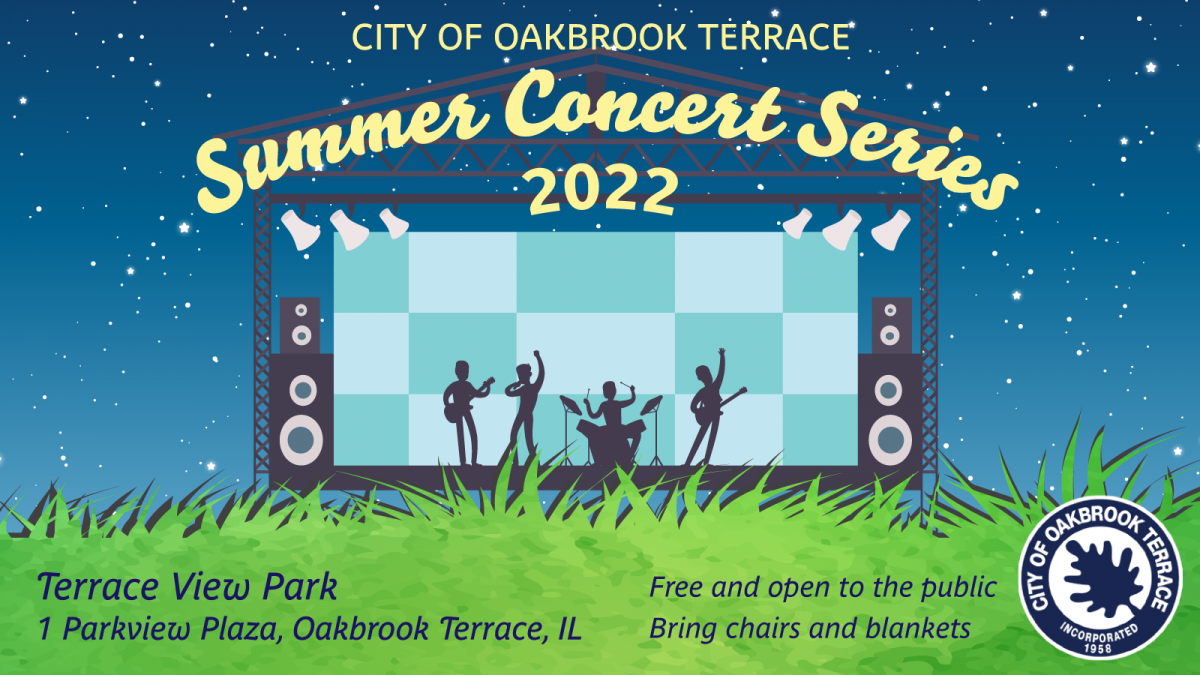 CITY OF OAKBROOK TERRACE

Summer Concert Series

2022

Terrace View Park
1 Parkview Plaza, Oakbrook Terrace, IL

Free and open to the public
Bring chairs and blankets

CITY OF OAKBROOK TERRACE
INCORPORATED
1958